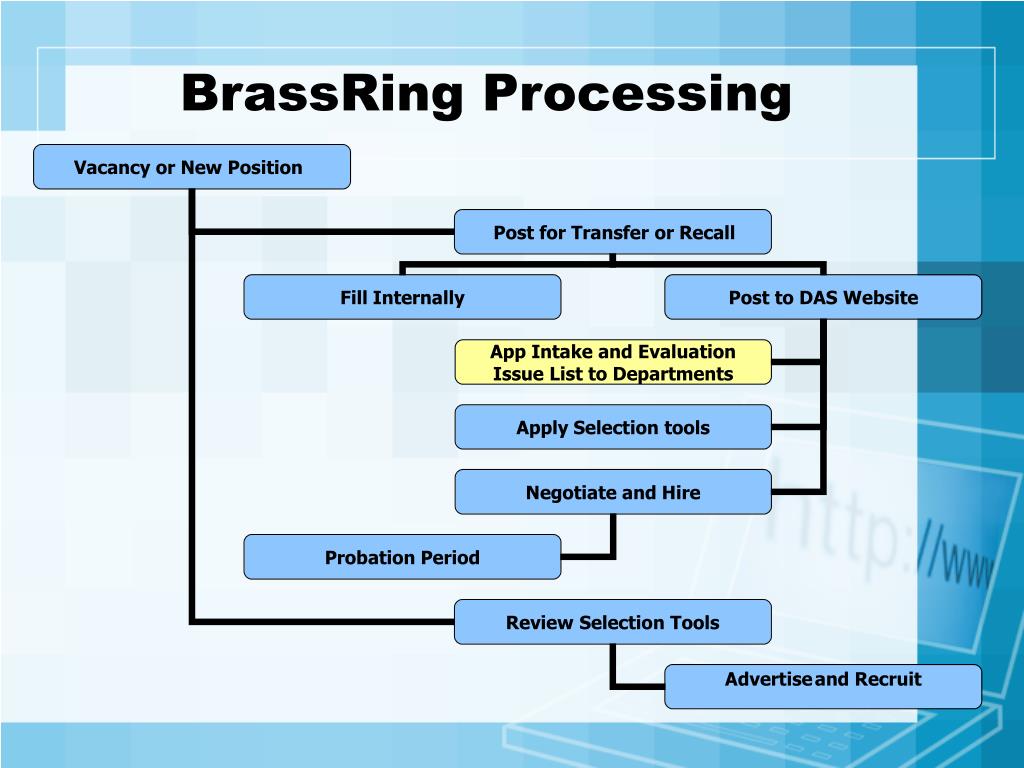 BrassRing Processing

Vacancy or New Position

Post for Transfer or Recall

Fill Internally

Post to DAS Website

App Intake and Evaluation
Issue List to Departments

Apply Selection tools

Negotiate and Hire

Probation Period

Review Selection Tools

Advertise and Recruit

http://www